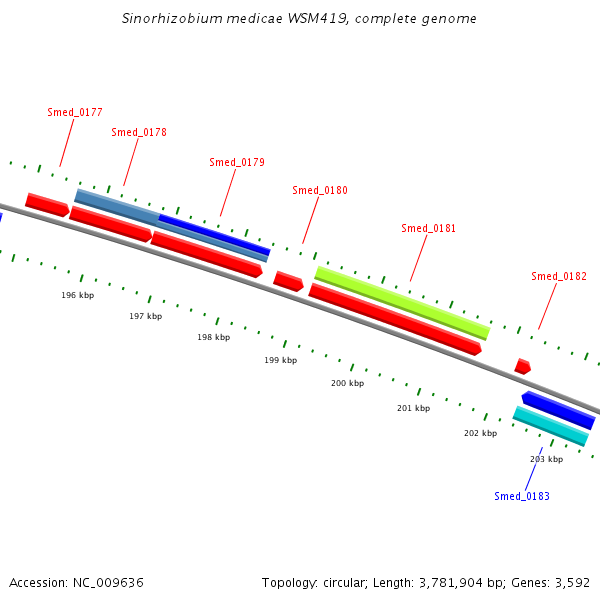 Sinorhizobium medicae WSM419, complete genome

Smed_0177
Smed_0178
Smed_0179
Smed_0180
Smed_0181
Smed_0182

196 kbp
197 kbp
198 kbp
199 kbp
200 kbp
201 kbp
202 kbp
203 kbp

Smed_0183

Accession: NC_009636

Topology: circular; Length: 3,781,904 bp; Genes: 3,592